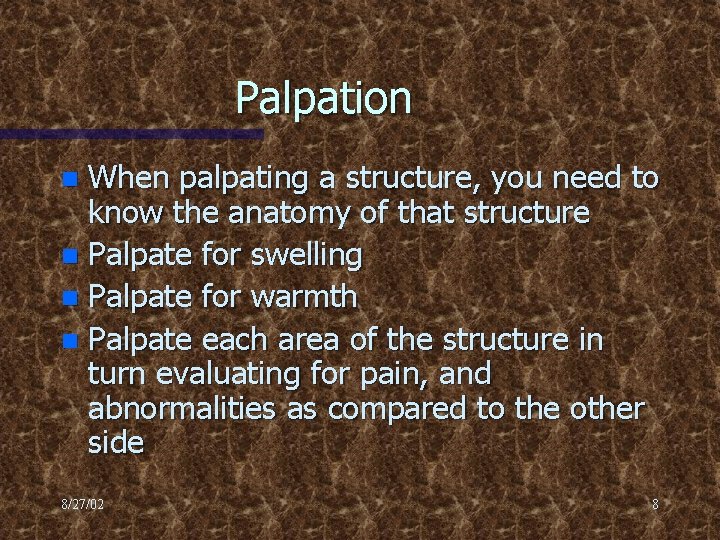 Palpation

- When palpating a structure, you need to know the anatomy of that structure
- Palpate for swelling
- Palpate for warmth
- Palpate each area of the structure in turn evaluating for pain, and abnormalities as compared to the other side

8/27/02

8